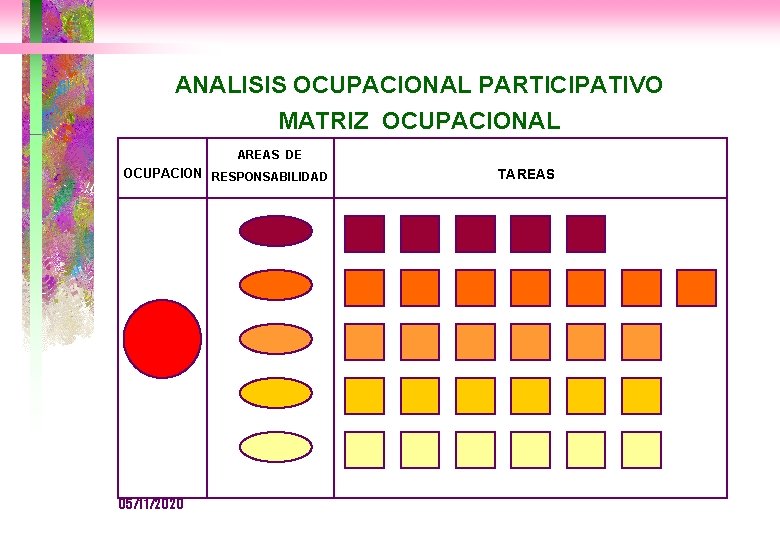 ANALISIS OCUPACIONAL PARTICIPATIVO
MATRIZ OCUPACIONAL

| OCUPACION | AREAS DE RESPONSABILIDAD | TAREAS |
|---|---|---|
| | | |

05/11/2020